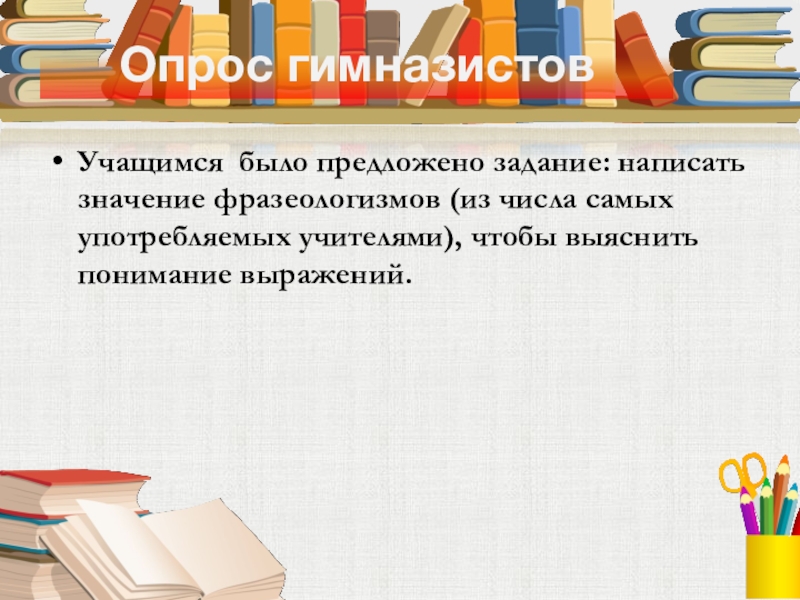 Опрос гимназистов

• Учащимся было предложено задание: написать значение фразеологизмов (из числа самых употребляемых учителями), чтобы выяснить понимание выражений.